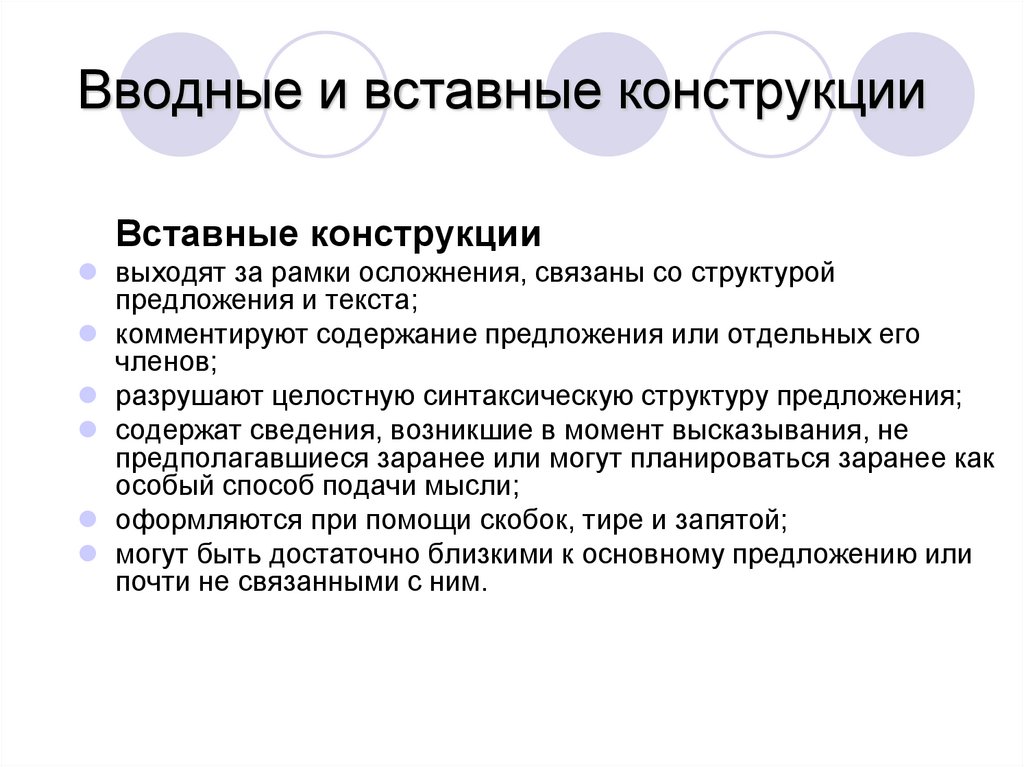 Вводные и вставные конструкции

Вставные конструкции

выходят за рамки осложнения, связаны со структурой предложения и текста;

комментируют содержание предложения или отдельных его членов;

разрушают целостную синтаксическую структуру предложения;

содержат сведения, возникшие в момент высказывания, не предполагавшиеся заранее или могут планироваться заранее как особый способ подачи мысли;

оформляются при помощи скобок, тире и запятой;

могут быть достаточно близкими к основному предложению или почти не связанными с ним.